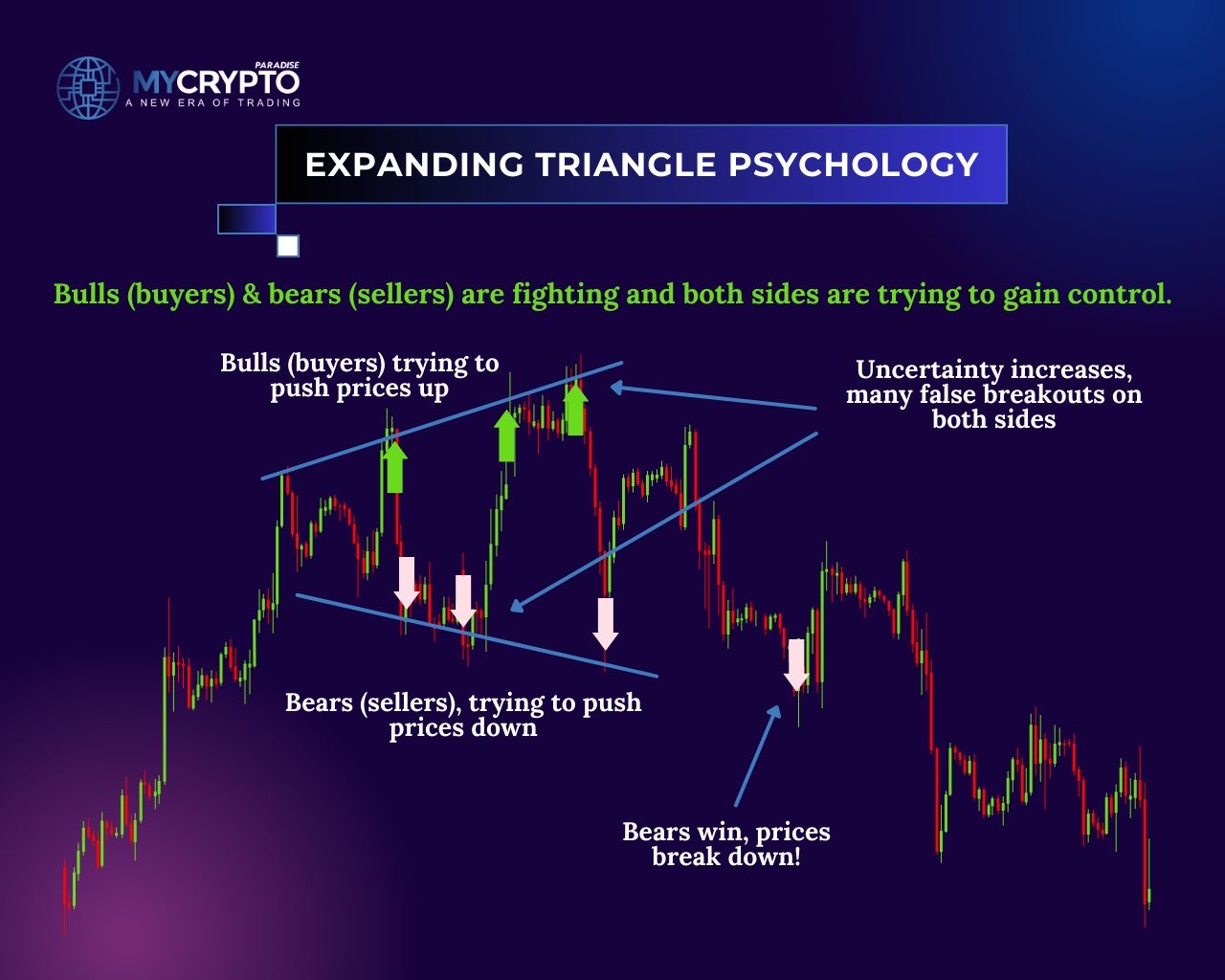 MYCRYPTO PARADISE
A NEW ERA OF TRADING

EXPANDING TRIANGLE PSYCHOLOGY

Bulls (buyers) & bears (sellers) are fighting and both sides are trying to gain control.

Bulls (buyers) trying to push prices up

Uncertainty increases, many false breakouts on both sides

Bears (sellers), trying to push prices down

Bears win, prices break down!